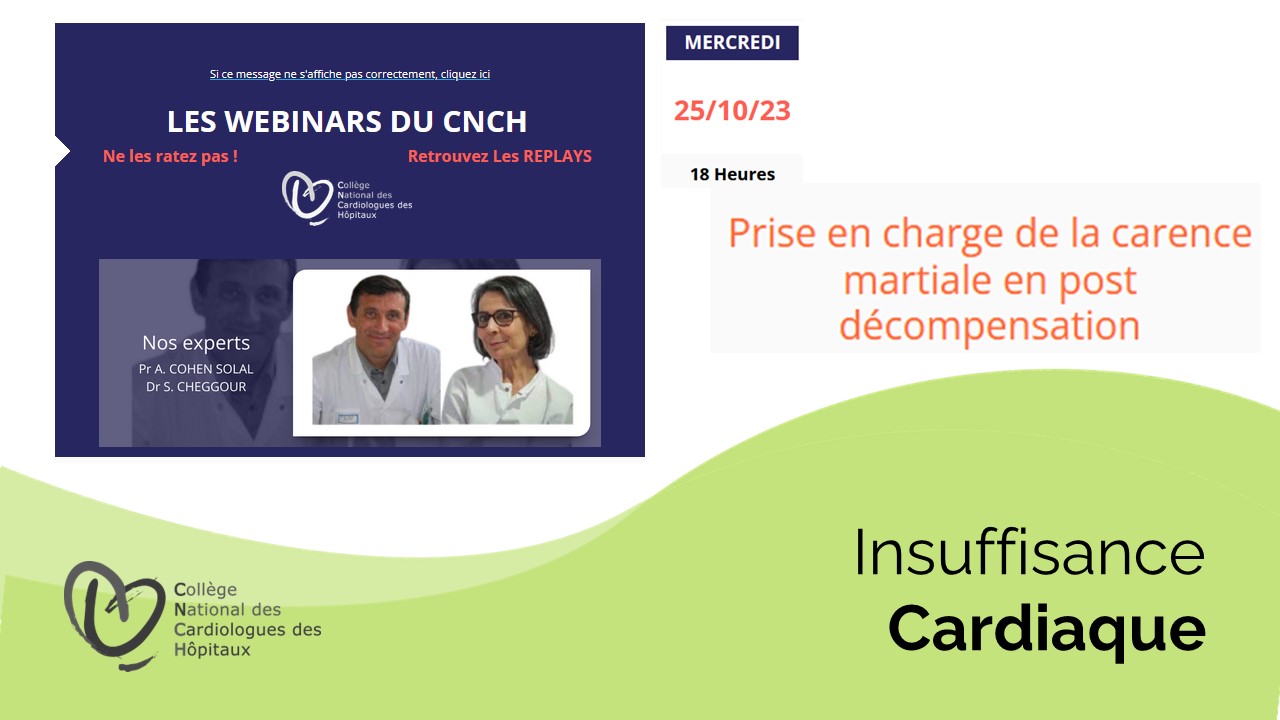 Si ce message ne s'affiche pas correctement, cliquez ici

LES WEBINARS DU CNCH

Ne les ratez pas !

Retrouvez Les REPLAYS

Collège National des Cardiologues des Hôpitaux

Nos experts
Pr A. COHEN SOLAL
Dr S. CHEGGOUR

MERCREDI

25/10/23

18 Heures

Prise en charge de la carence martiale en post décompensation

Collège National des Cardiologues des Hôpitaux

Insuffisance
Cardiaque